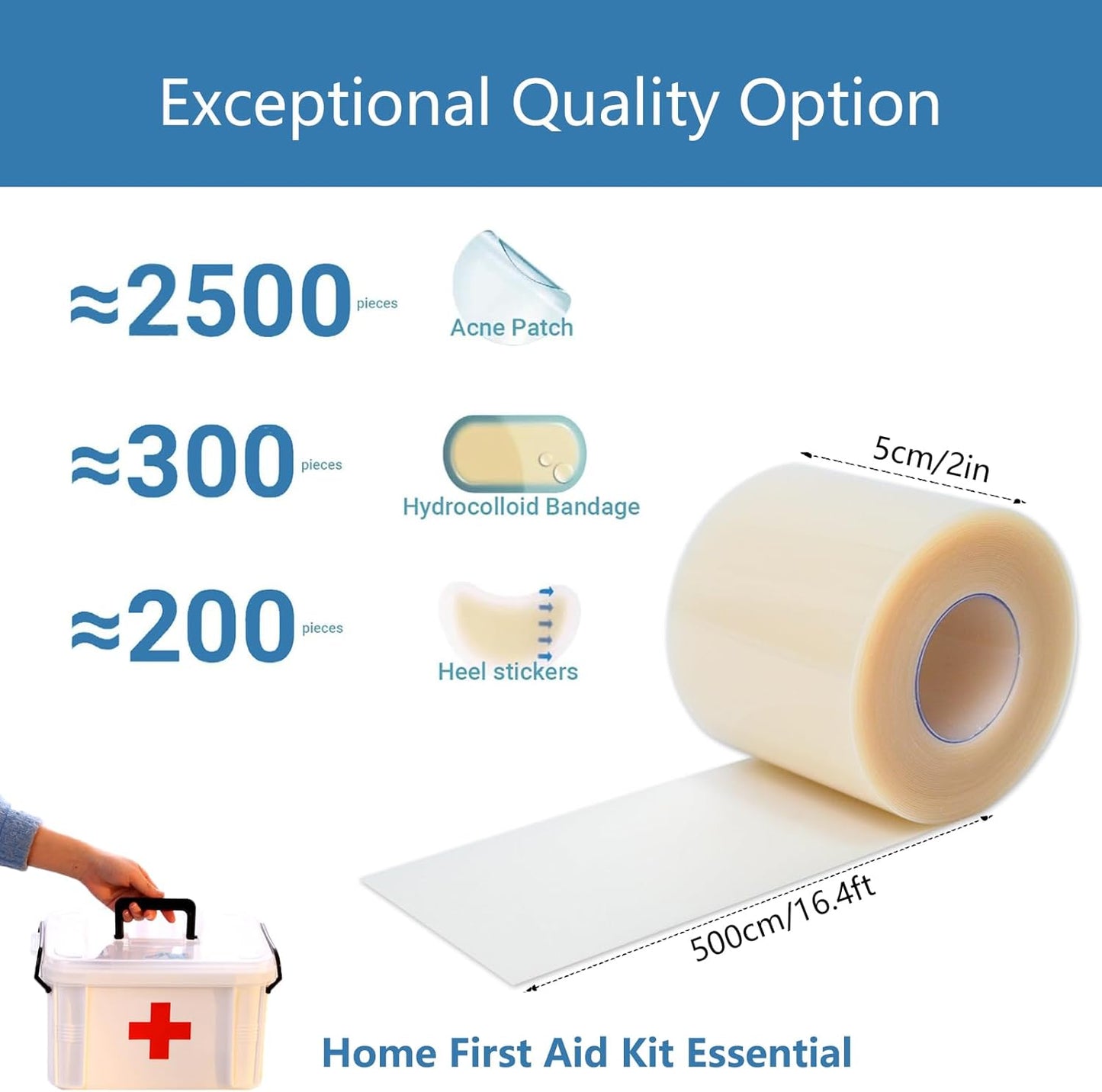 Exceptional Quality Option

≈2500 pieces

Acne Patch

≈300 pieces

Hydrocolloid Bandage

≈200 pieces

Heel stickers

5cm/2in

500cm/16.4ft

Home First Aid Kit Essential